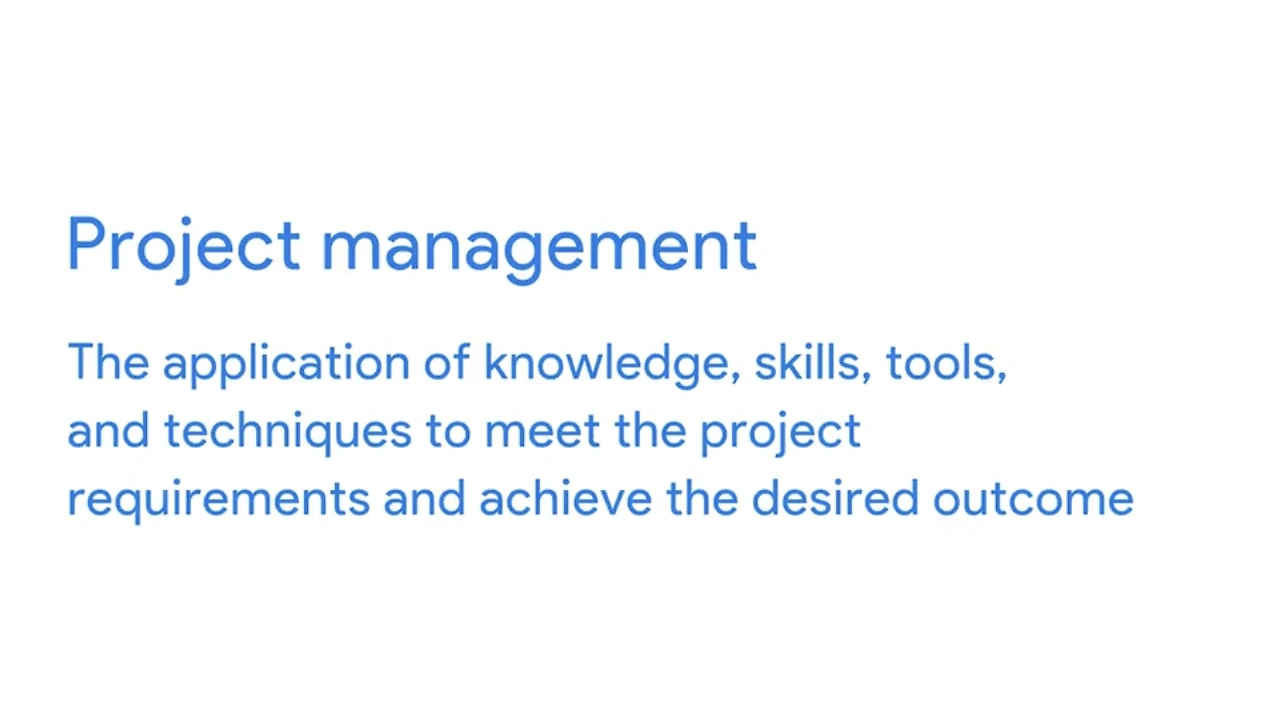 Project management

The application of knowledge, skills, tools, and techniques to meet the project requirements and achieve the desired outcome